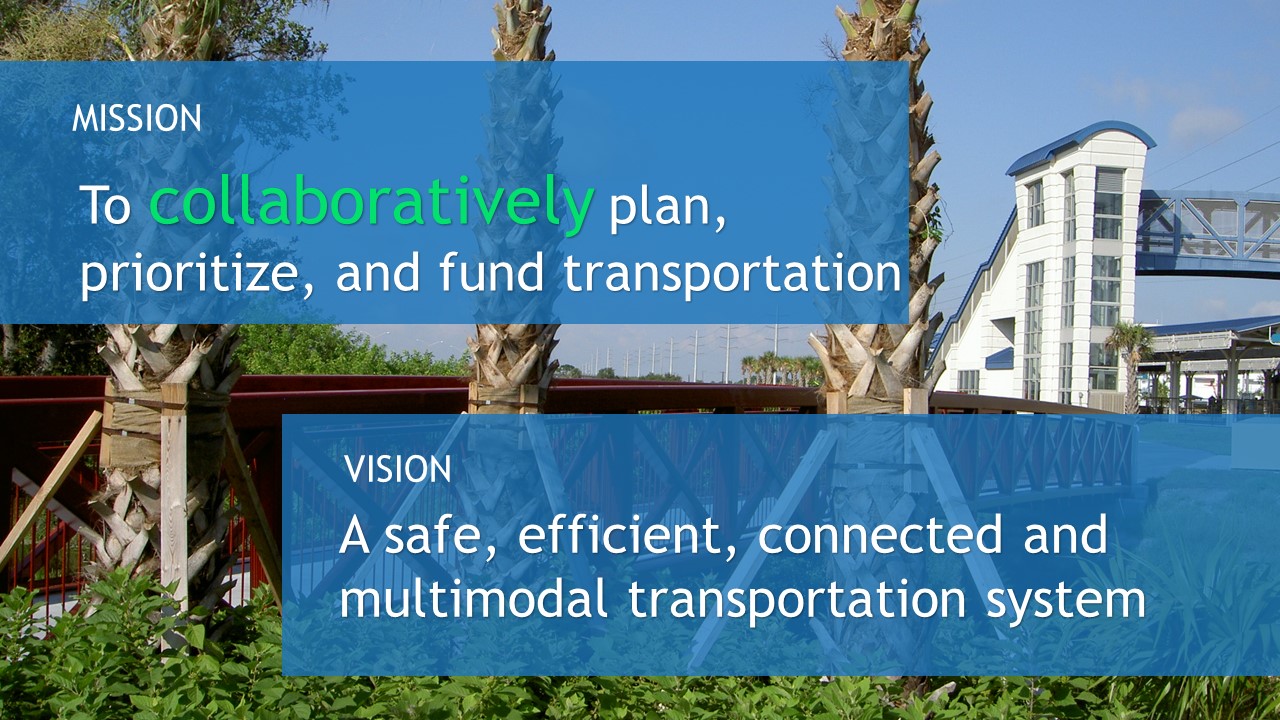 MISSION

To collaboratively plan, prioritize, and fund transportation

VISION

A safe, efficient, connected and multimodal transportation system